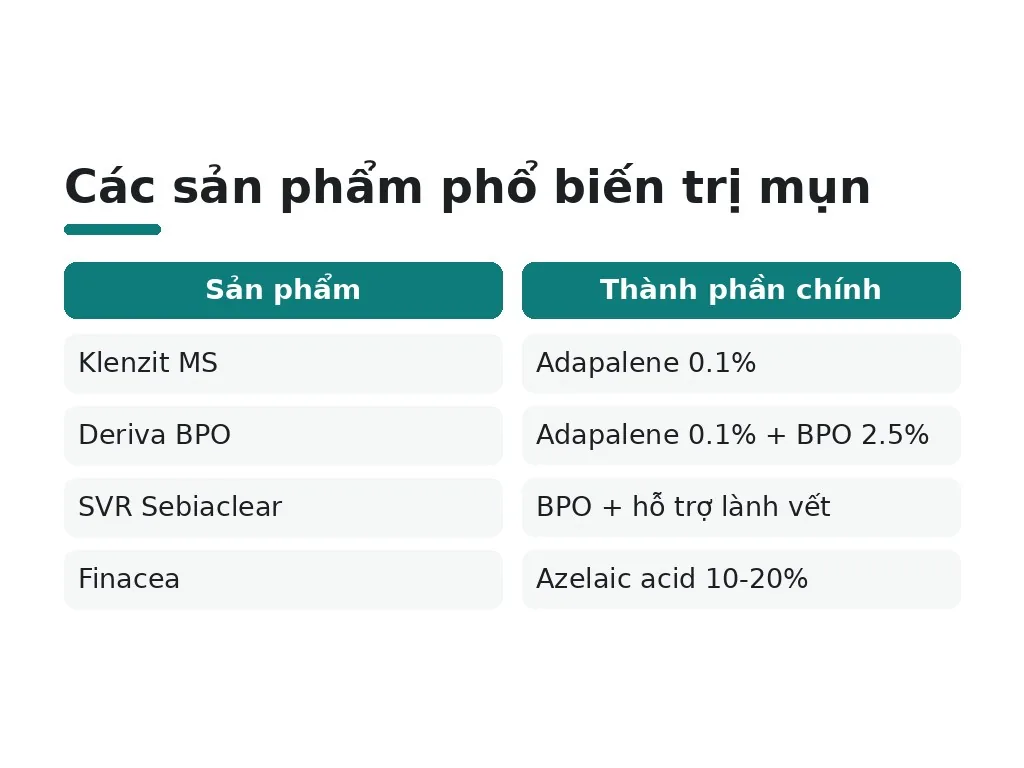 Các sản phẩm phổ biến trị mụn

| Sản phẩm | Thành phần chính |
|---|---|
| Klenzit MS | Adapalene 0.1% |
| Deriva BPO | Adapalene 0.1% + BPO 2.5% |
| SVR Sebiaclear | BPO + hỗ trợ lành vết |
| Finacea | Azelaic acid 10-20% |